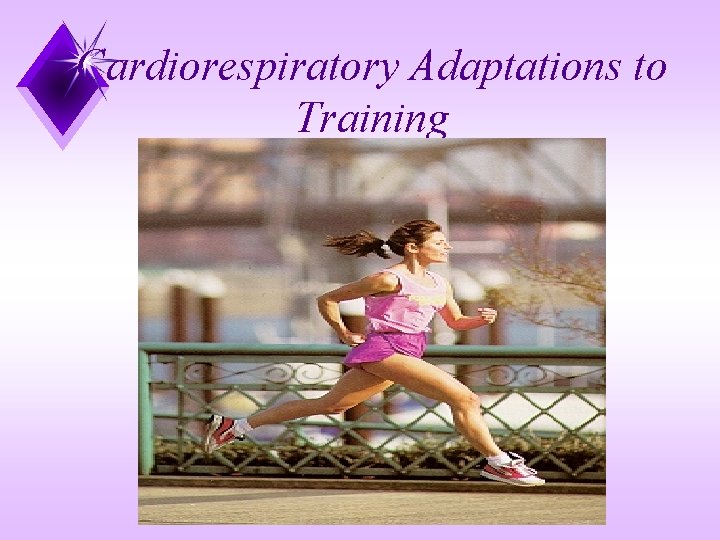 Cardiorespiratory Adaptations to Training